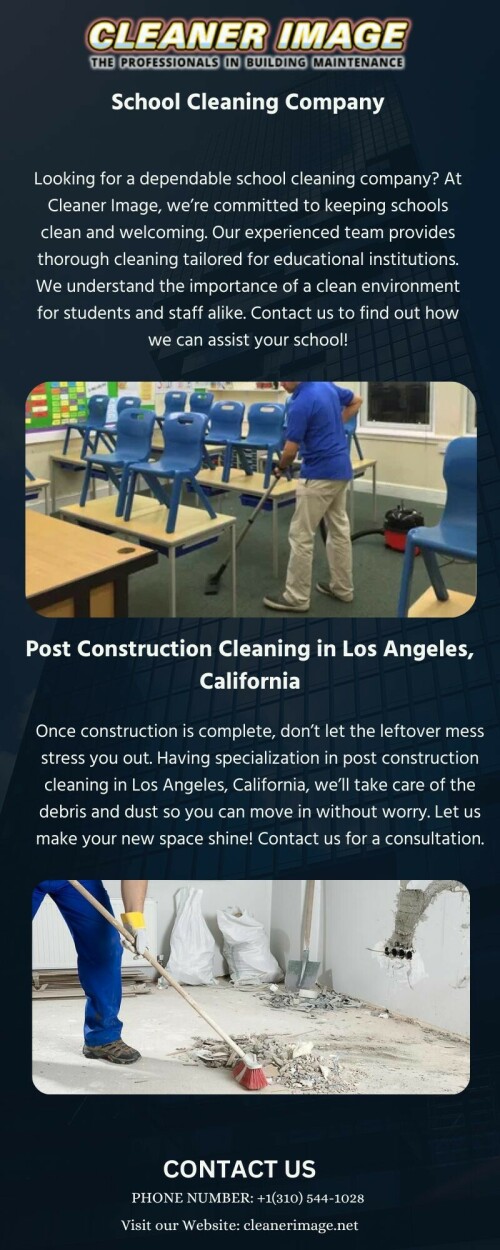 CLEANER IMAGE
THE PROFESSIONALS IN BUILDING MAINTENANCE

School Cleaning Company

Looking for a dependable school cleaning company? At Cleaner Image, we're committed to keeping schools clean and welcoming. Our experienced team provides thorough cleaning tailored for educational institutions. We understand the importance of a clean environment for students and staff alike. Contact us to find out how we can assist your school!

Post Construction Cleaning in Los Angeles, California

Once construction is complete, don't let the leftover mess stress you out. Having specialization in post construction cleaning in Los Angeles, California, we'll take care of the debris and dust so you can move in without worry. Let us make your new space shine! Contact us for a consultation.

CONTACT US
PHONE NUMBER: +1(310) 544-1028
Visit our Website: cleanerimage.net